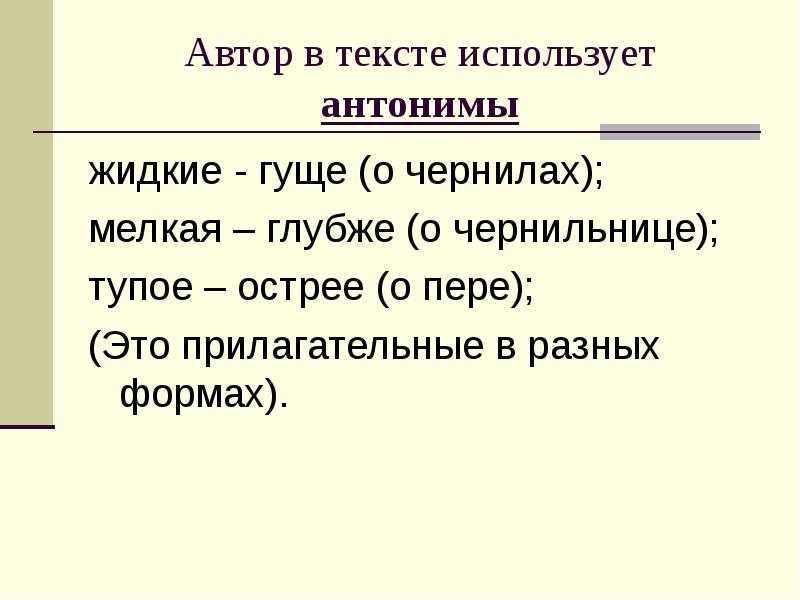 Автор в тексте использует антонимы

жидкие - гуще (о чернилах);

мелкая – глубже (о чернильнице);

тупое – острее (о пере);

(Это прилагательные в разных формах).